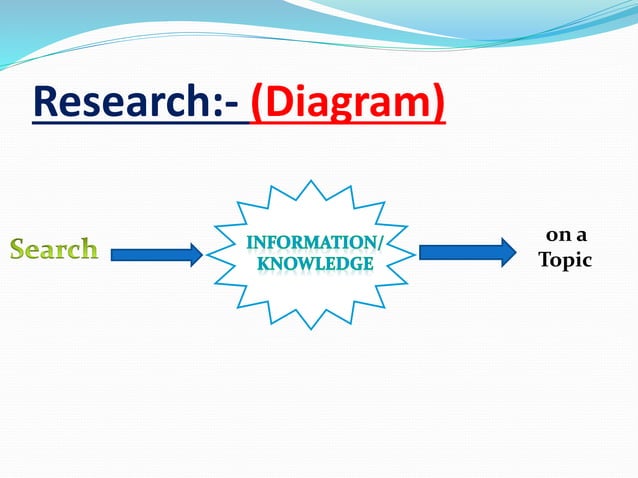 Research:- (Diagram)

Search

INFORMATION/ KNOWLEDGE

on a Topic